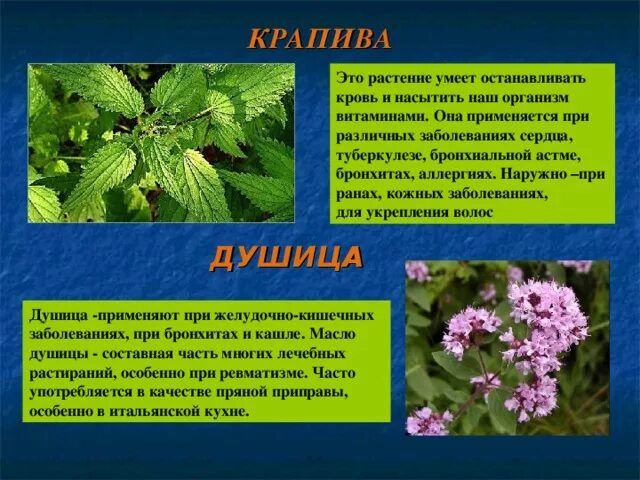 КРАПИВА

Это растение умеет останавливать кровь и насытить наш организм витаминами. Она применяется при различных заболеваниях сердца, туберкулезе, бронхиальной астме, бронхитах, аллергиях. Наружно –при ранах, кожных заболеваниях, для укрепления волос

ДУШИЦА

Душица -применяют при желудочно-кишечных заболеваниях, при бронхитах и кашле. Масло душицы - составная часть многих лечебных растираний, особенно при ревматизме. Часто употребляется в качестве пряной приправы, особенно в итальянской кухне.